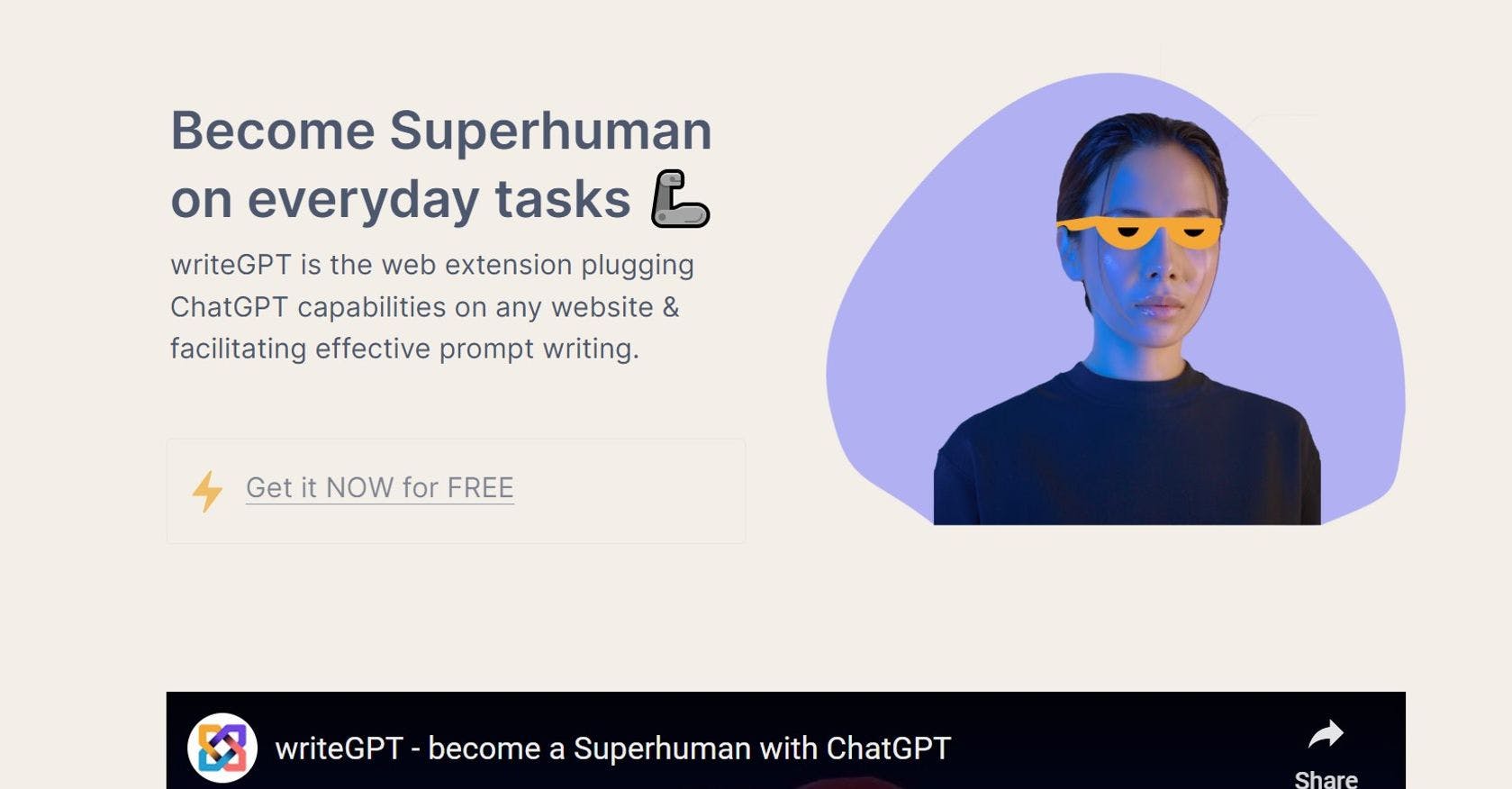 Become Superhuman on everyday tasks 🦾

writeGPT is the web extension plugging ChatGPT capabilities on any website & facilitating effective prompt writing.

Get it NOW for FREE

writeGPT - become a Superhuman with ChatGPT

Share